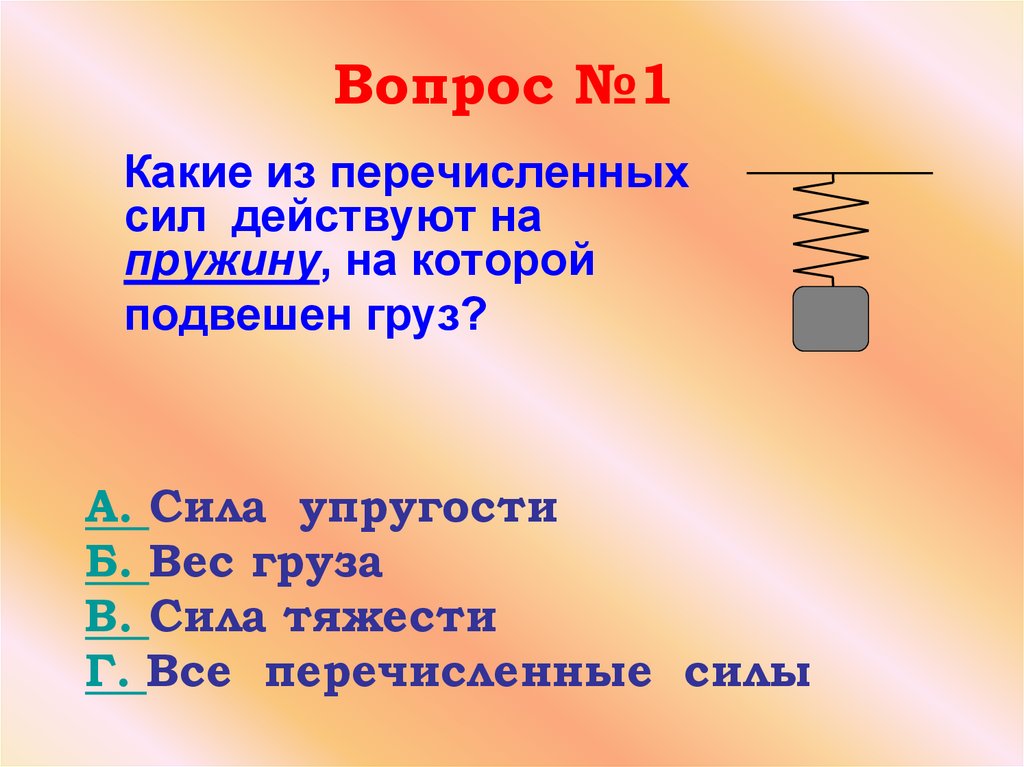 Вопрос №1

Какие из перечисленных сил действуют на пружину, на которой подвешен груз?

А. Сила упругости
Б. Вес груза
В. Сила тяжести
Г. Все перечисленные силы